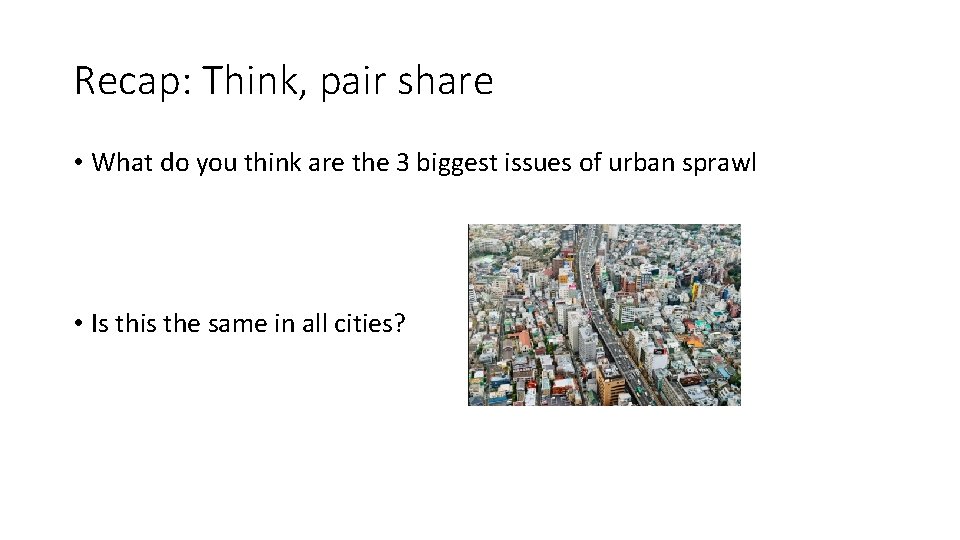 Recap: Think, pair share

• What do you think are the 3 biggest issues of urban sprawl

• Is this the same in all cities?